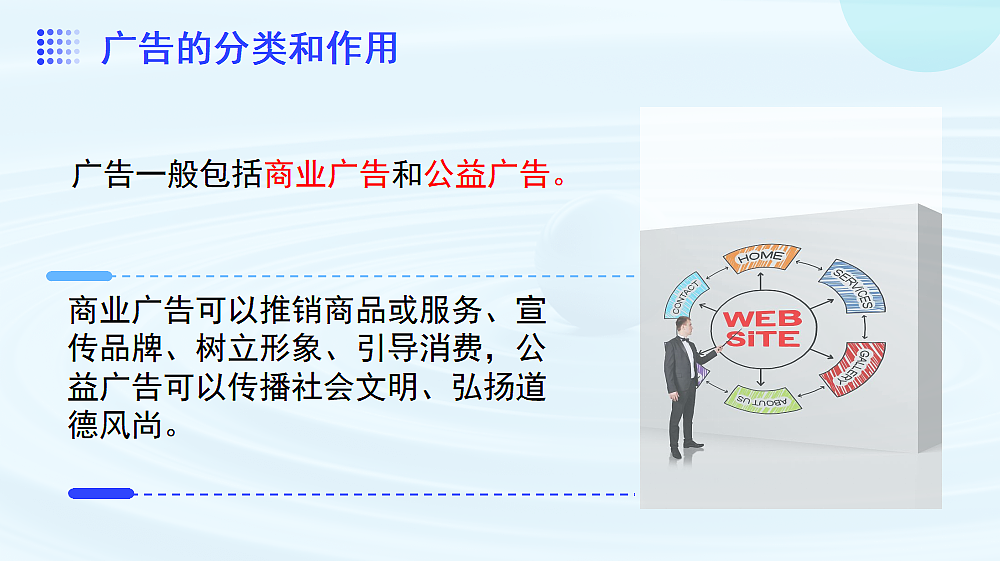 广告的分类和作用

广告一般包括商业广告和公益广告。

商业广告可以推销商品或服务、宣传品牌、树立形象、引导消费，公益广告可以传播社会文明、弘扬道德风尚。

HOME
SERVICES
GALLERY
ABOUT US
CONTACT
WEB SITE